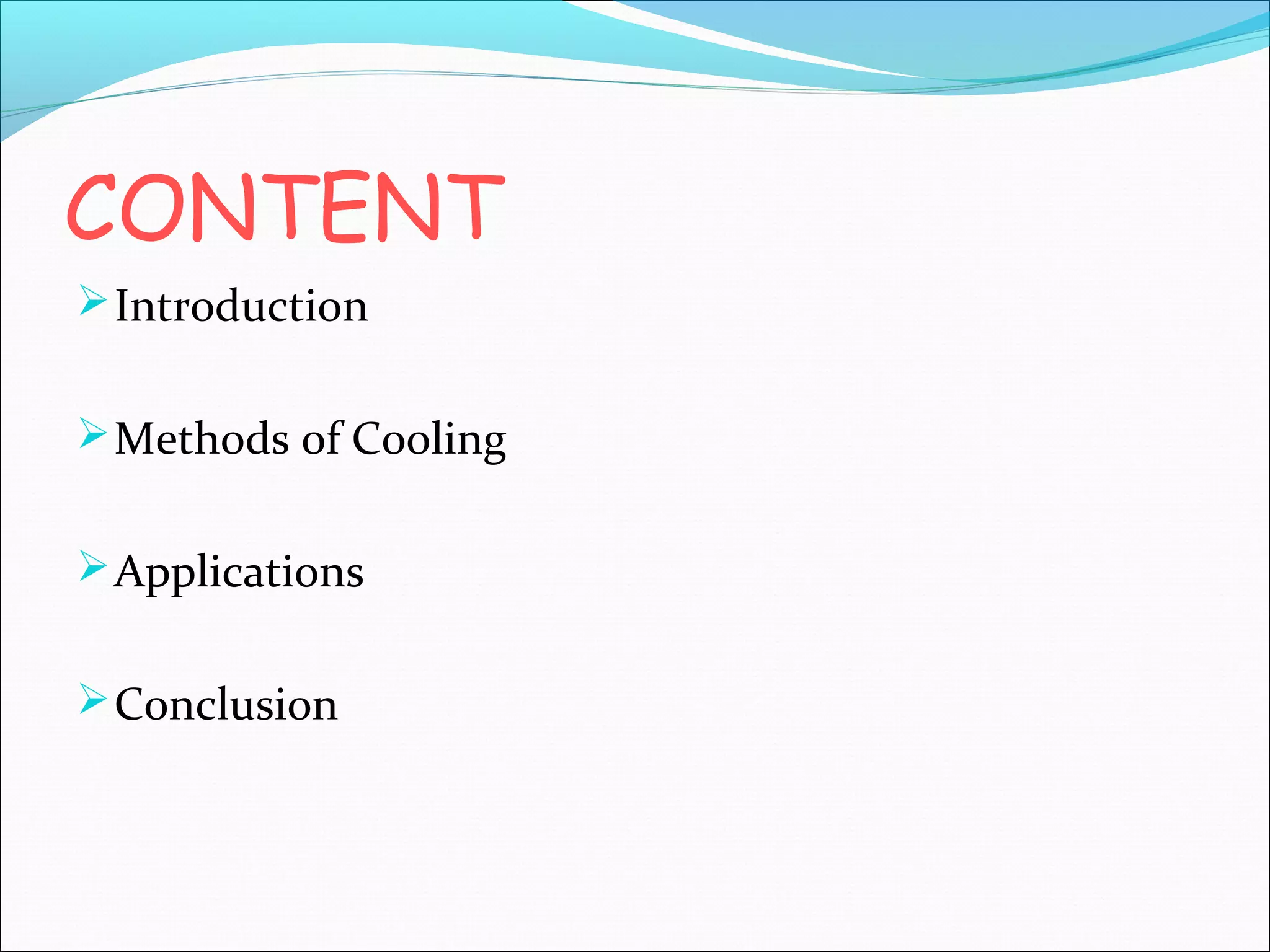 CONTENT

➢ Introduction

➢ Methods of Cooling

➢ Applications

➢ Conclusion